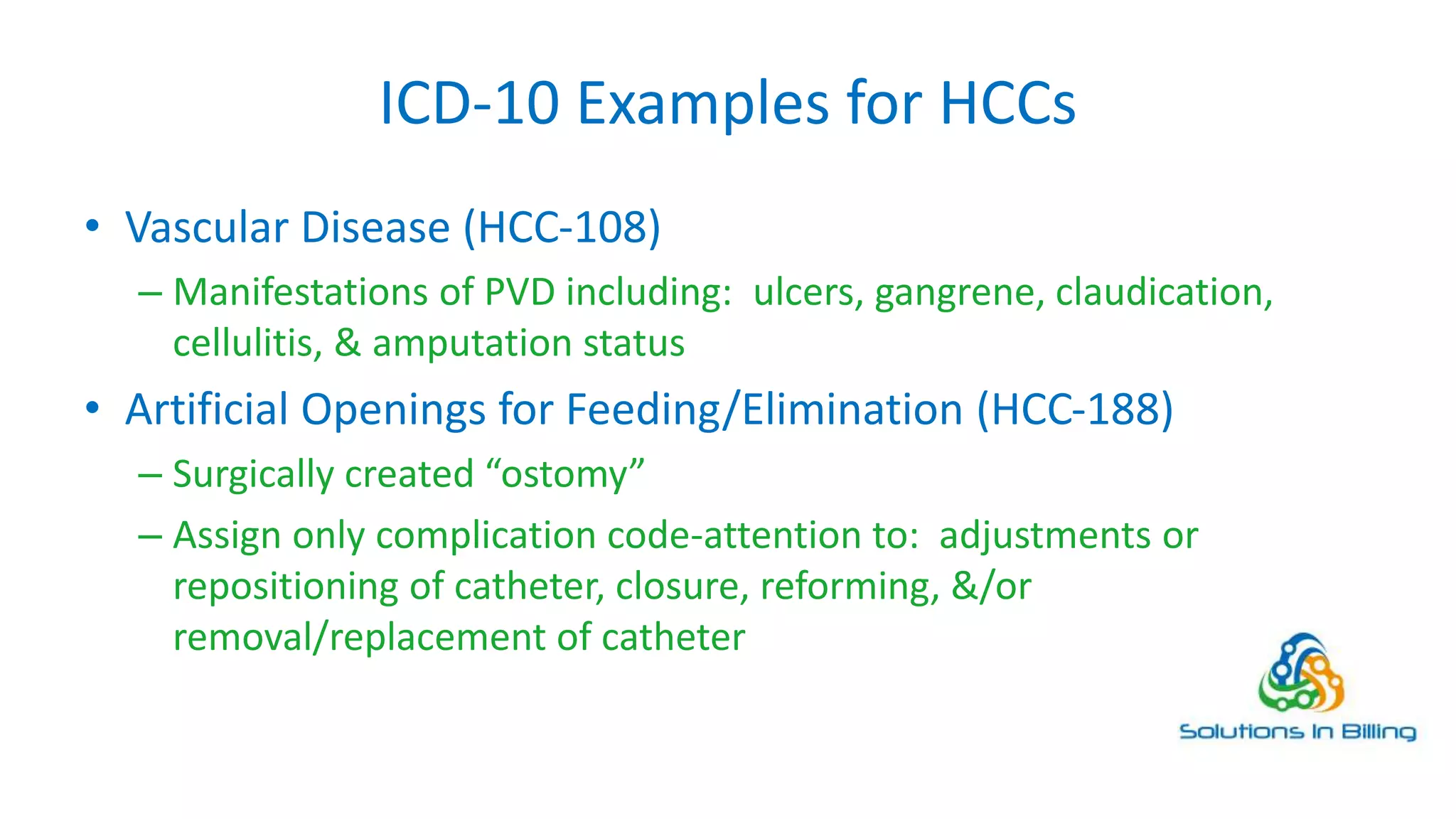 ICD-10 Examples for HCCs

• Vascular Disease (HCC-108)
– Manifestations of PVD including: ulcers, gangrene, claudication, cellulitis, & amputation status
• Artificial Openings for Feeding/Elimination (HCC-188)
– Surgically created “ostomy”
– Assign only complication code-attention to: adjustments or repositioning of catheter, closure, reforming, &/or removal/replacement of catheter

Solutions In Billing